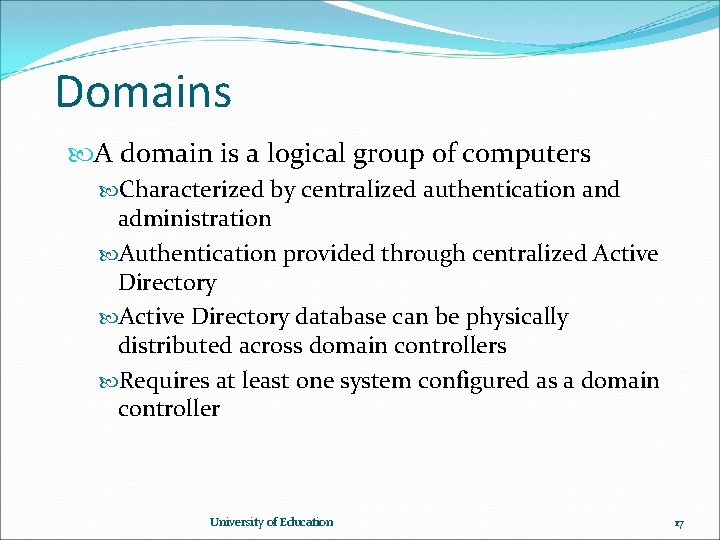 Domains

A domain is a logical group of computers

Characterized by centralized authentication and administration

Authentication provided through centralized Active Directory

Active Directory database can be physically distributed across domain controllers

Requires at least one system configured as a domain controller

University of Education

17